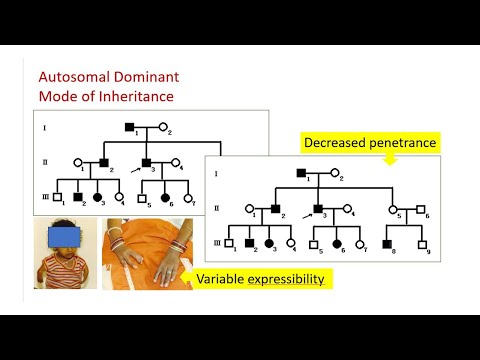 Autosomal Dominant
Mode of Inheritance

I
1 2
II
1 2 3 4
III
1 2 3 4 5 6 7

Decreased penetrance

I
1 2
II
1 2 3 4 5 6
III
1 2 3 4 5 6 7 8 9

Variable expressibility